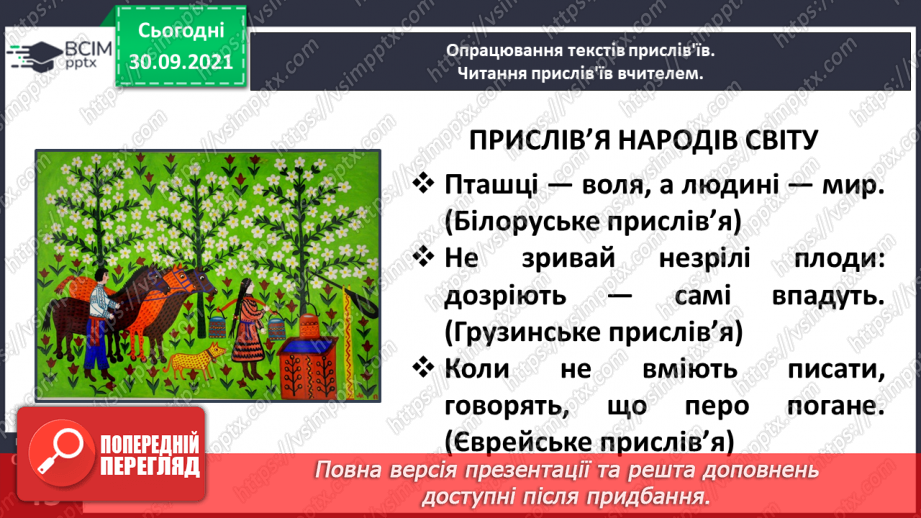 ВСІМ pptx

Сьогодні 30.09.2021

Опрацювання текстів прислів'їв. Читання прислів'їв вчителем.

ПРИСЛІВ'Я НАРОДІВ СВІТУ

❖ Пташці — воля, а людині — мир. (Білоруське прислів'я)

❖ Не зривай незрілі плоди: дозріють — самі впадуть. (Грузинське прислів'я)

❖ Коли не вміють писати, говорять, що перо погане. (Єврейське прислів'я)

ПОПЕРЕДНІЙ ПЕРЕГЛЯД

Повна версія презентації та решта доповнень доступні після придбання.

https://vsimpptx.com